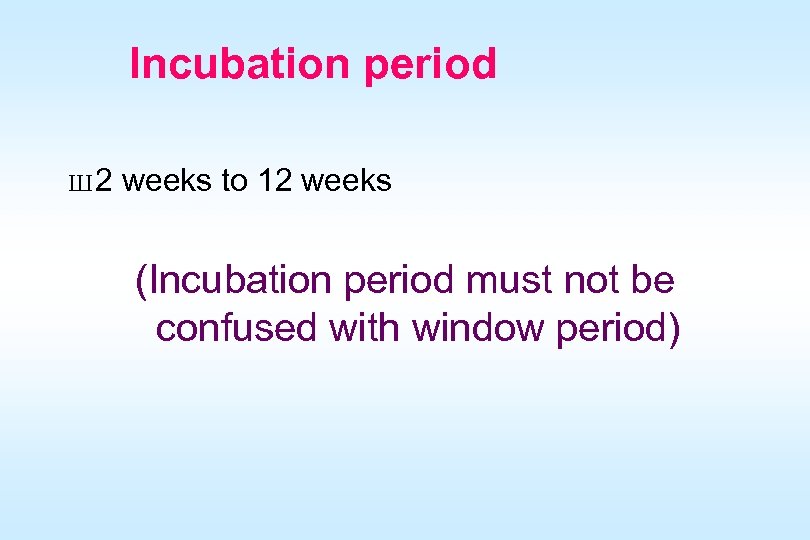 Incubation period

Ш2 weeks to 12 weeks

(Incubation period must not be confused with window period)